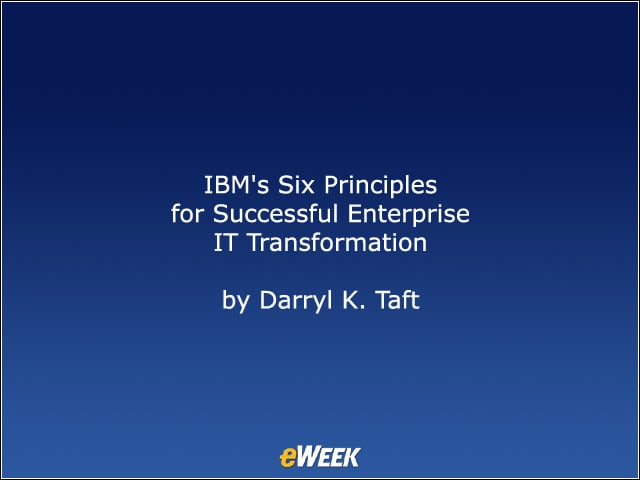 IBM's Six Principles for Successful Enterprise IT Transformation

by Darryl K. Taft

eWEEK